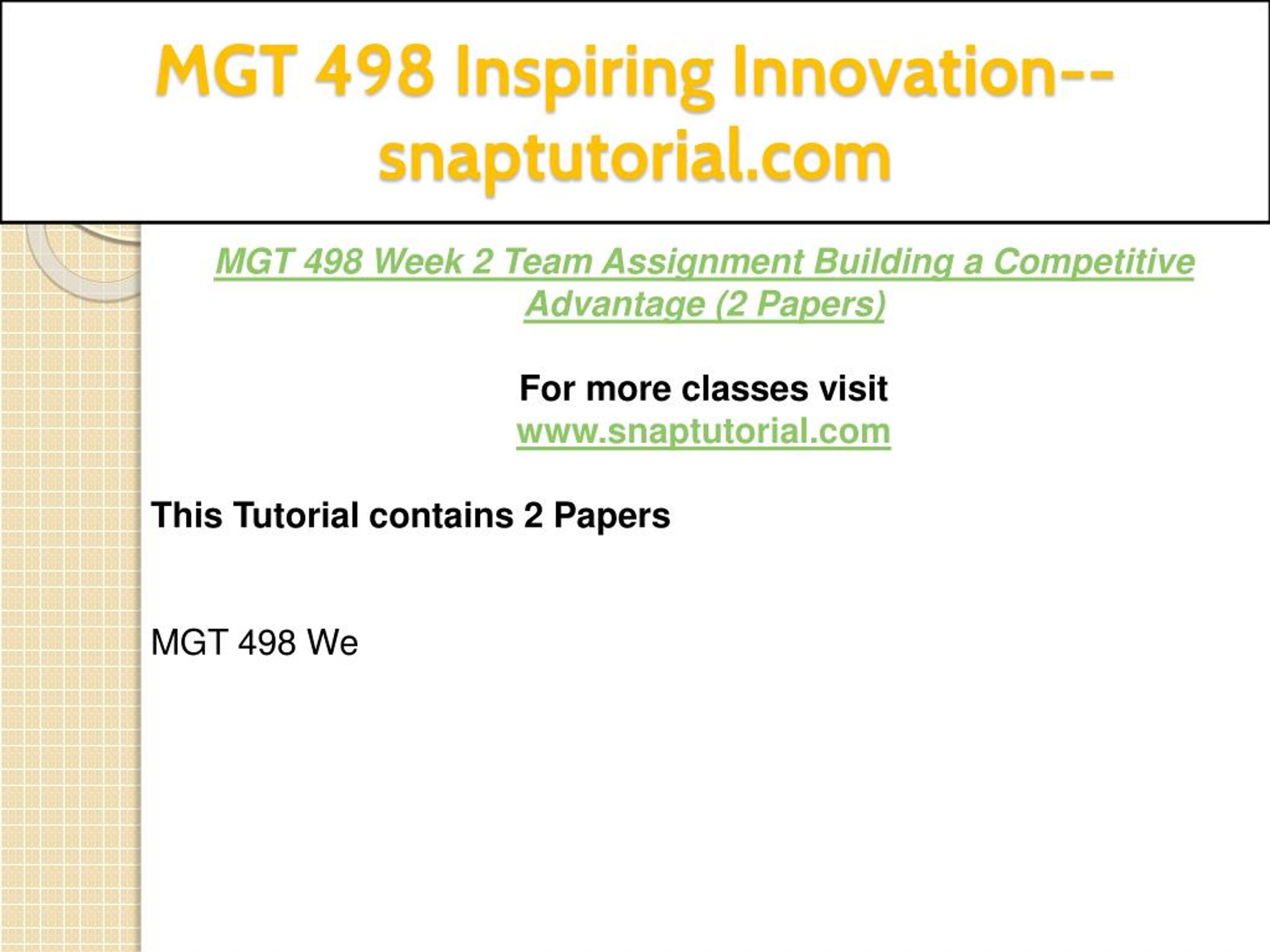 MGT 498 Inspiring Innovation--snaptutorial.com

MGT 498 Week 2 Team Assignment Building a Competitive Advantage (2 Papers)

For more classes visit
www.snaptutorial.com

This Tutorial contains 2 Papers

MGT 498 We